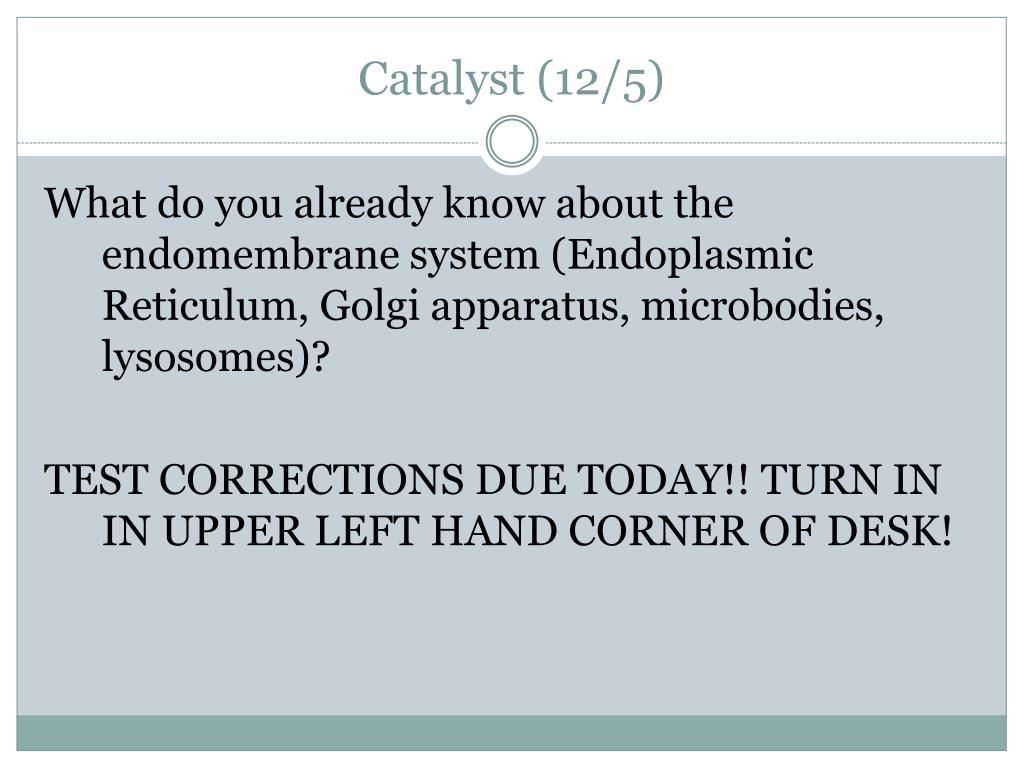 Catalyst (12/5)

What do you already know about the endomembrane system (Endoplasmic Reticulum, Golgi apparatus, microbodies, lysosomes)?

TEST CORRECTIONS DUE TODAY!! TURN IN IN UPPER LEFT HAND CORNER OF DESK!